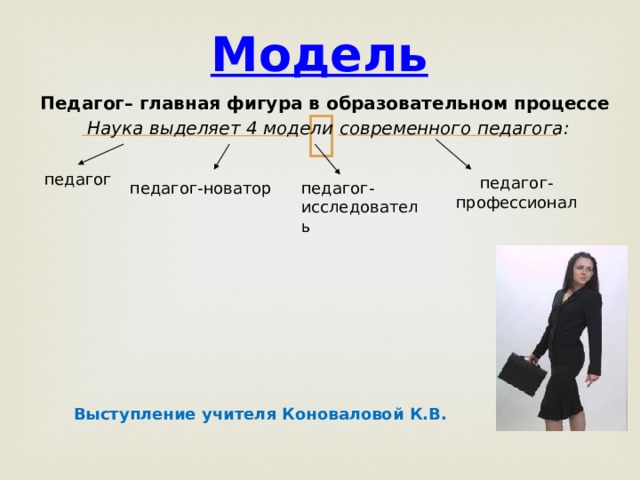 Модель

Педагог– главная фигура в образовательном процессе

Наука выделяет 4 модели современного педагога:

педагог

педагог-новатор

педагог-исследователь

педагог-профессионал

Выступление учителя Коноваловой К.В.